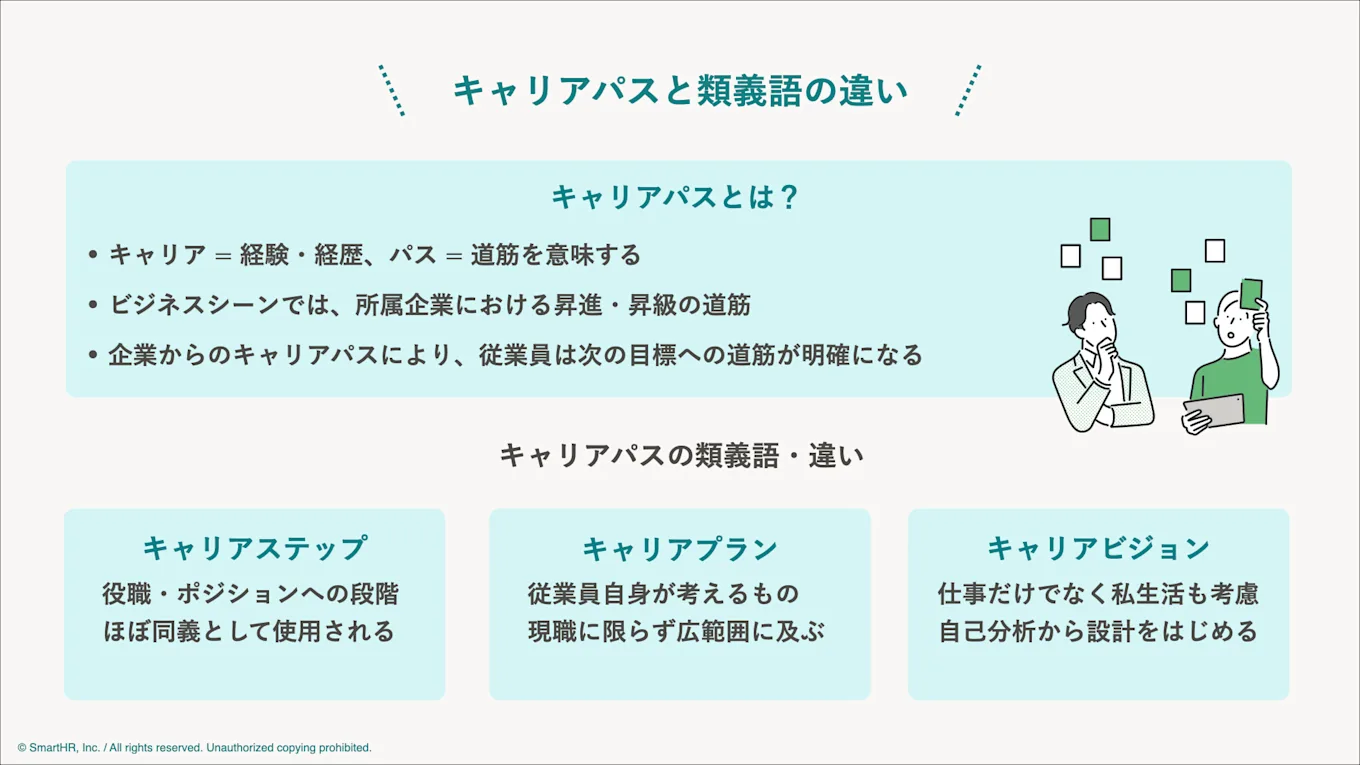 キャリアパスと類義語の違い

キャリアパスとは？

• キャリア = 経験・経歴、パス = 道筋を意味する
• ビジネスシーンでは、所属企業における昇進・昇級の道筋
• 企業からのキャリアパスにより、従業員は次の目標への道筋が明確になる

キャリアパスの類義語・違い

キャリアステップ
役職・ポジションへの段階
ほぼ同義として使用される

キャリアプラン
従業員自身が考えるもの
現職に限らず広範囲に及ぶ

キャリアビジョン
仕事だけでなく私生活も考慮
自己分析から設計をはじめる

© SmartHR, Inc. / All rights reserved. Unauthorized copying prohibited.